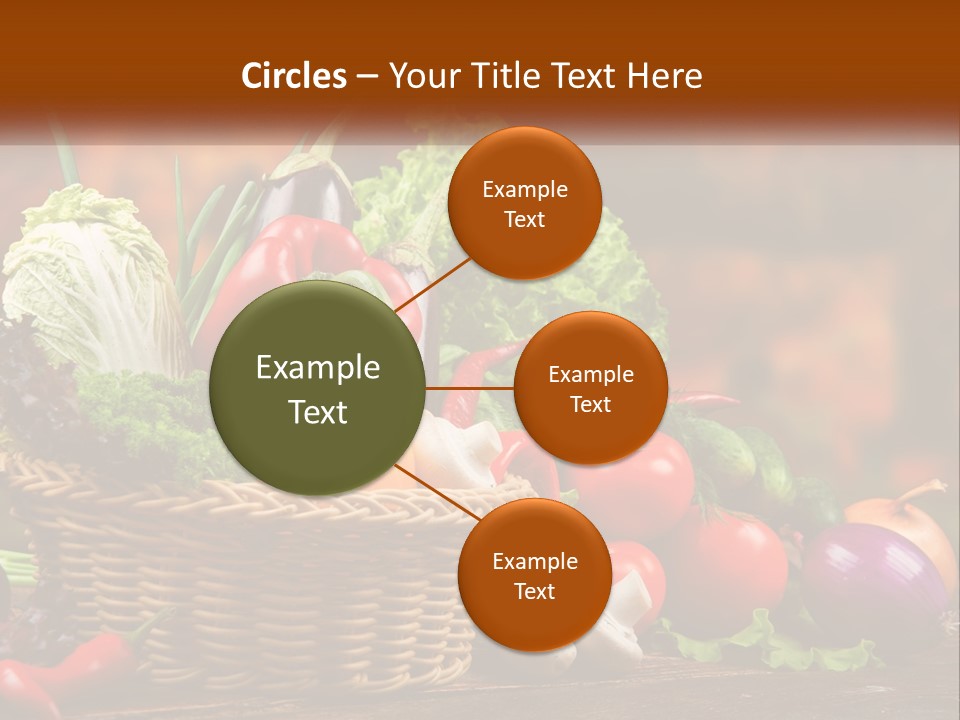 Circles – Your Title Text Here

Example Text

Example Text

Example Text

Example Text